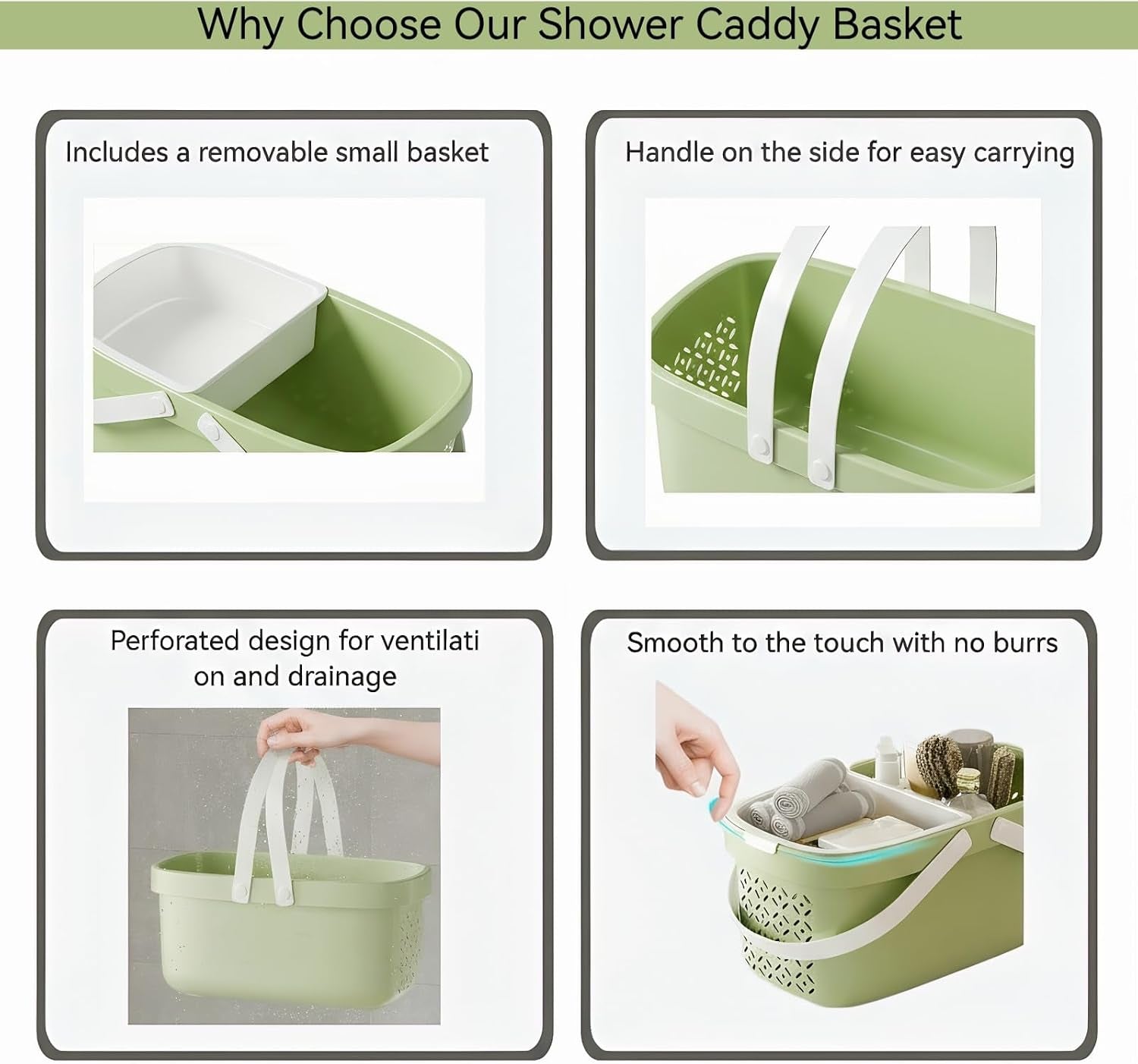 Why Choose Our Shower Caddy Basket

Includes a removable small basket

Handle on the side for easy carrying

Perforated design for ventilati on and drainage

Smooth to the touch with no burrs